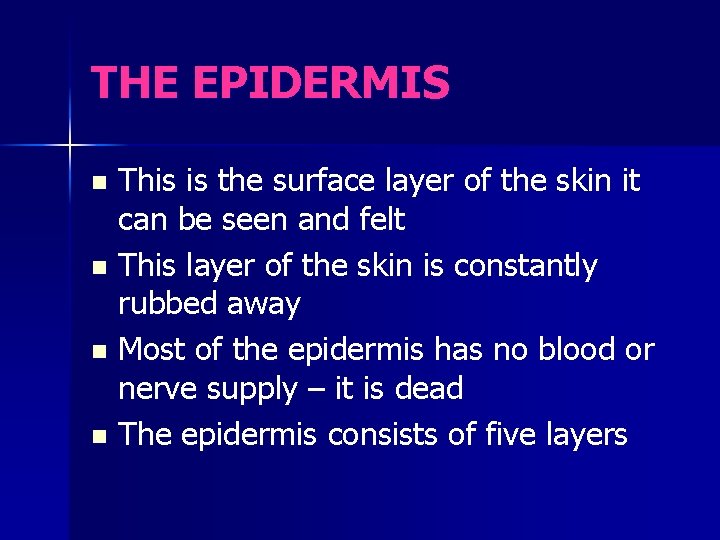 THE EPIDERMIS

- This is the surface layer of the skin it can be seen and felt
- This layer of the skin is constantly rubbed away
- Most of the epidermis has no blood or nerve supply – it is dead
- The epidermis consists of five layers